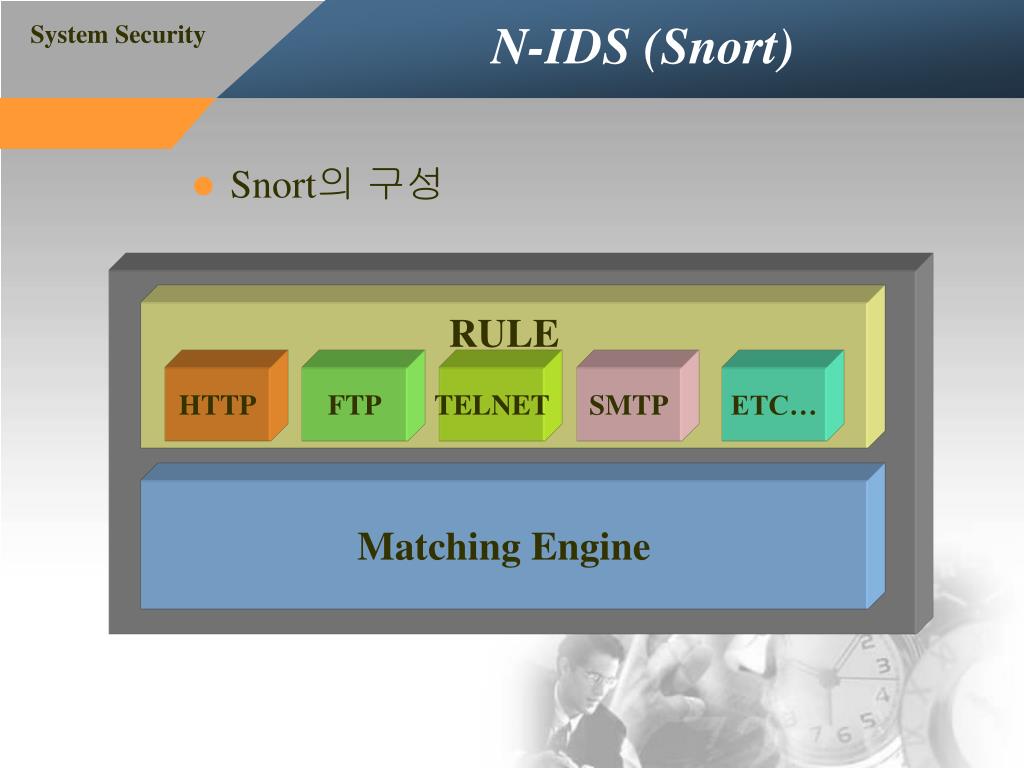 System Security

N-IDS (Snort)

Snort의 구성

RULE

HTTP

FTP

TELNET

SMTP

ETC…

Matching Engine